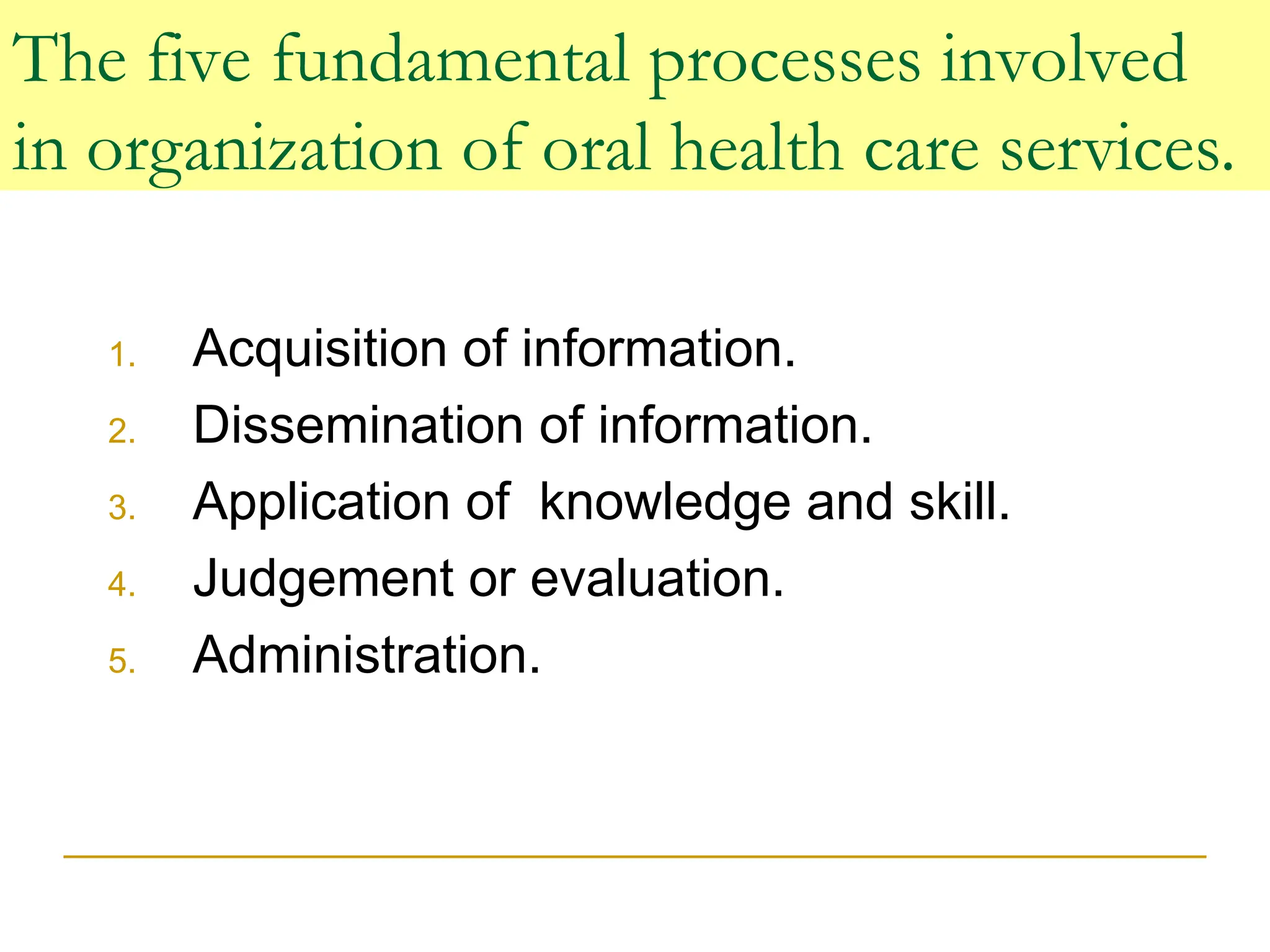 The five fundamental processes involved in organization of oral health care services.

1. Acquisition of information.
2. Dissemination of information.
3. Application of knowledge and skill.
4. Judgement or evaluation.
5. Administration.